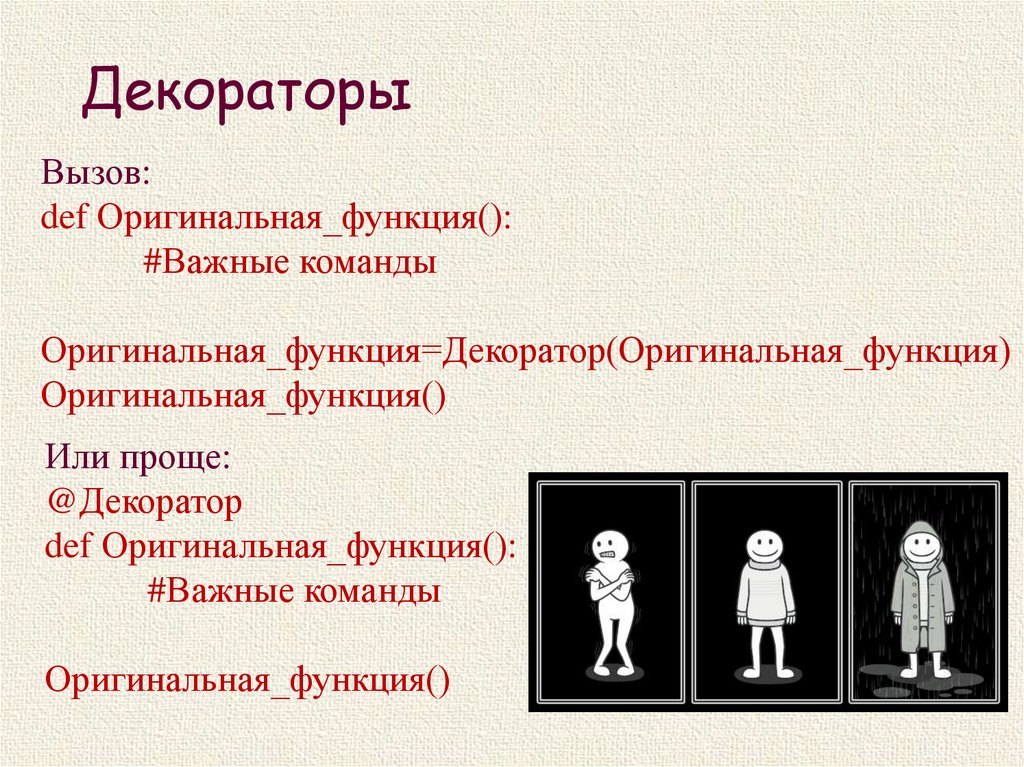 Декораторы

Вызов:
def Оригинальная_функция():
#Важные команды

Оригинальная_функция=Декоратор(Оригинальная_функция)
Оригинальная_функция()

Или проще:
@Декоратор
def Оригинальная_функция():
#Важные команды

Оригинальная_функция()